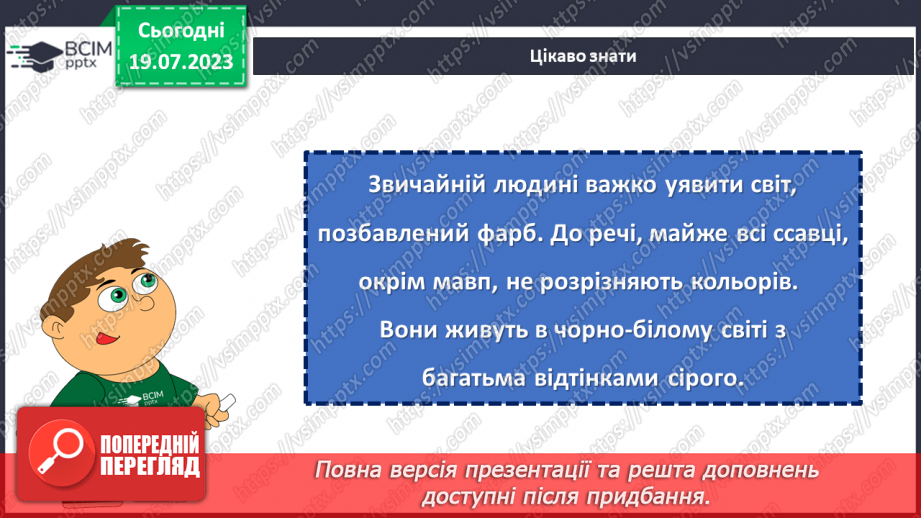 ВСІМ pptx

Сьогодні 19.07.2023

Цікаво знати

Звичайній людині важко уявити світ, позбавлений фарб. До речі, майже всі ссавці, окрім мавп, не розрізняють кольорів. Вони живуть в чорно-білому світі з багатьма відтінками сірого.

ВСІМ pptx

ПОПЕРЕДНІЙ ПЕРЕГЛЯД

Повна версія презентації та решта доповнень доступні після придбання.

https://vsimpptx.com